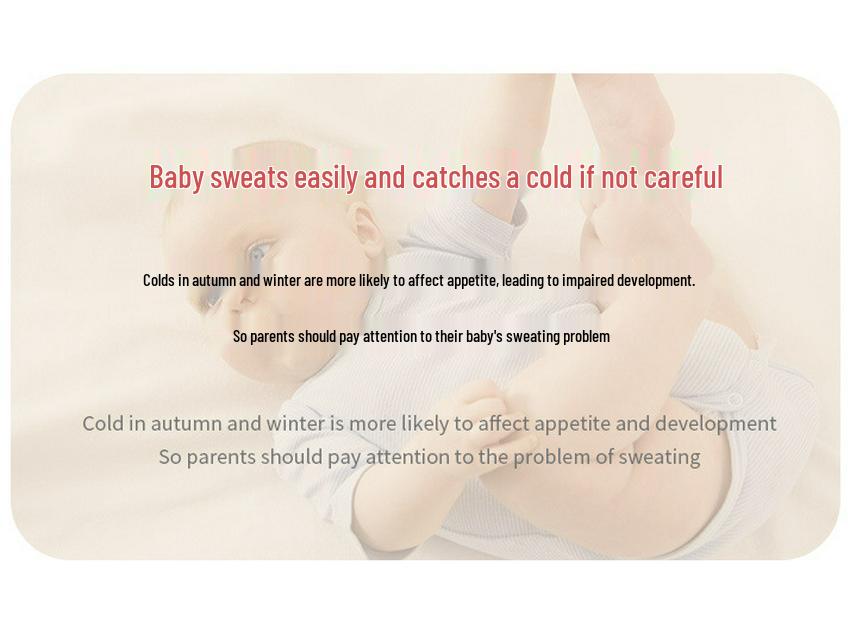 Baby sweats easily and catches a cold if not careful

Colds in autumn and winter are more likely to affect appetite, leading to impaired development.

So parents should pay attention to their baby's sweating problem

Cold in autumn and winter is more likely to affect appetite and development
So parents should pay attention to the problem of sweating